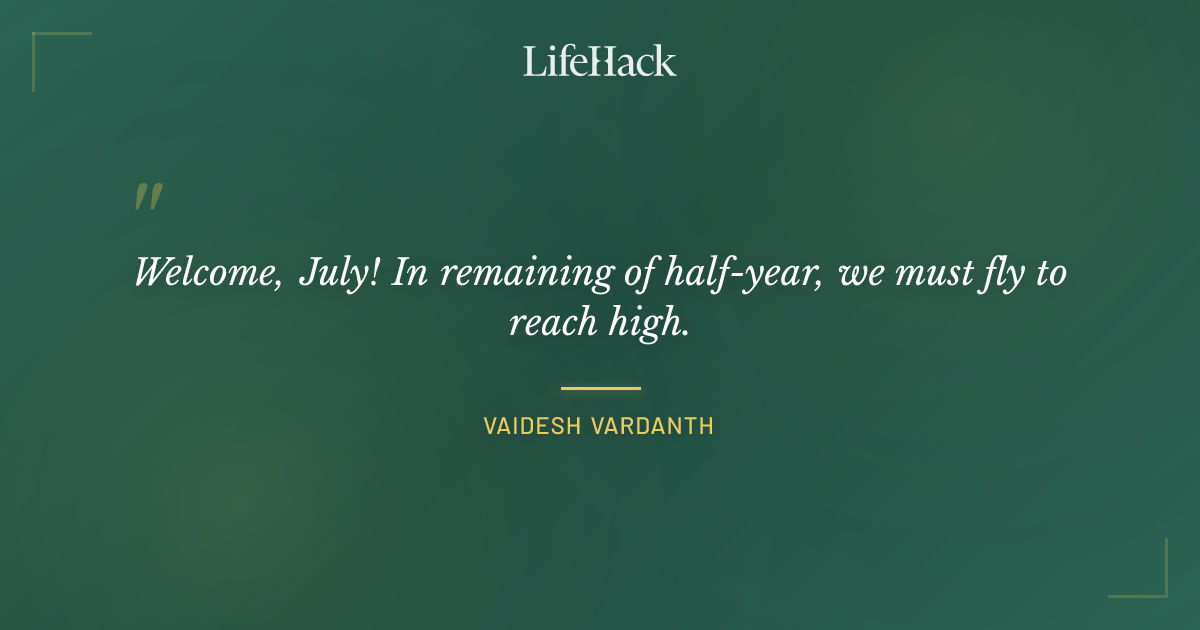 LifeHack

"

Welcome, July! In remaining of half-year, we must fly to reach high.

VAIDESH VARDANTH